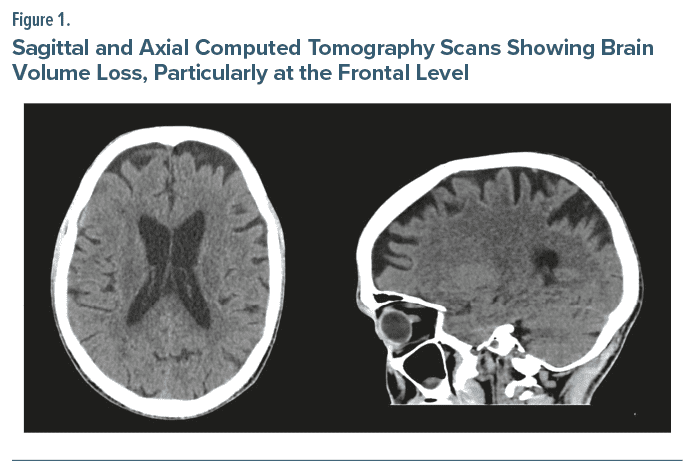 Figure 1.

Sagittal and Axial Computed Tomography Scans Showing Brain Volume Loss, Particularly at the Frontal Level